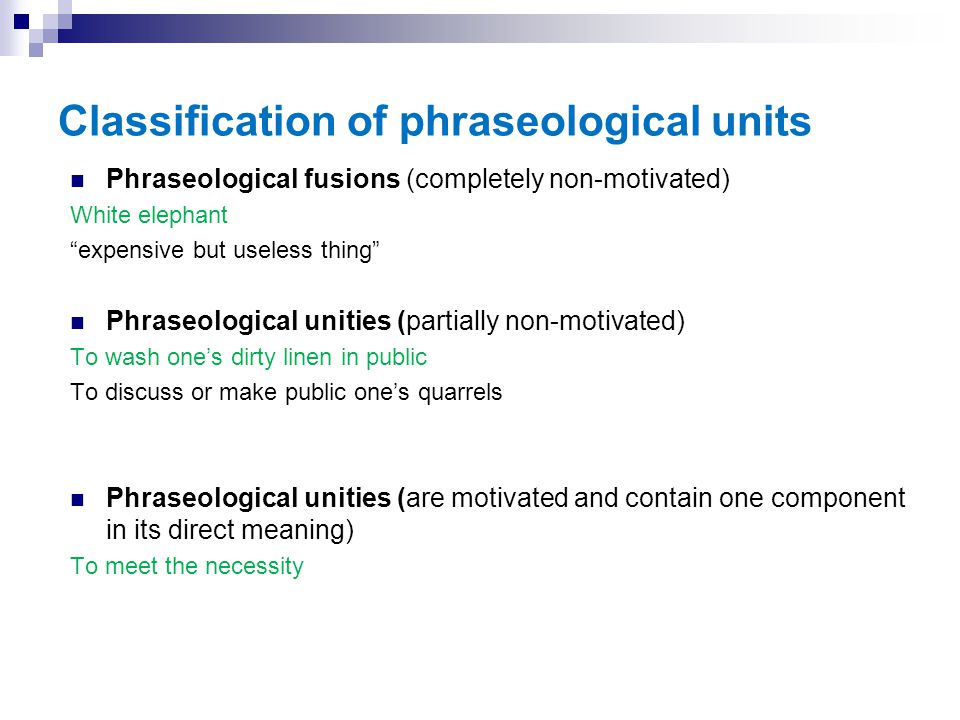 Classification of phraseological units

Phraseological fusions (completely non-motivated)

White elephant

“expensive but useless thing”

Phraseological unities (partially non-motivated)

To wash one’s dirty linen in public

To discuss or make public one’s quarrels

Phraseological unities (are motivated and contain one component in its direct meaning)

To meet the necessity